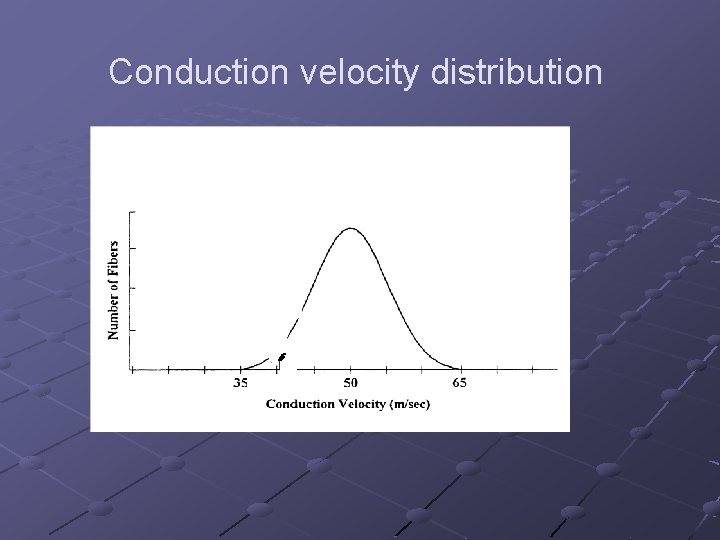 Conduction velocity distribution

Number of Fibers

35

50

65

Conduction Velocity (m/sec)